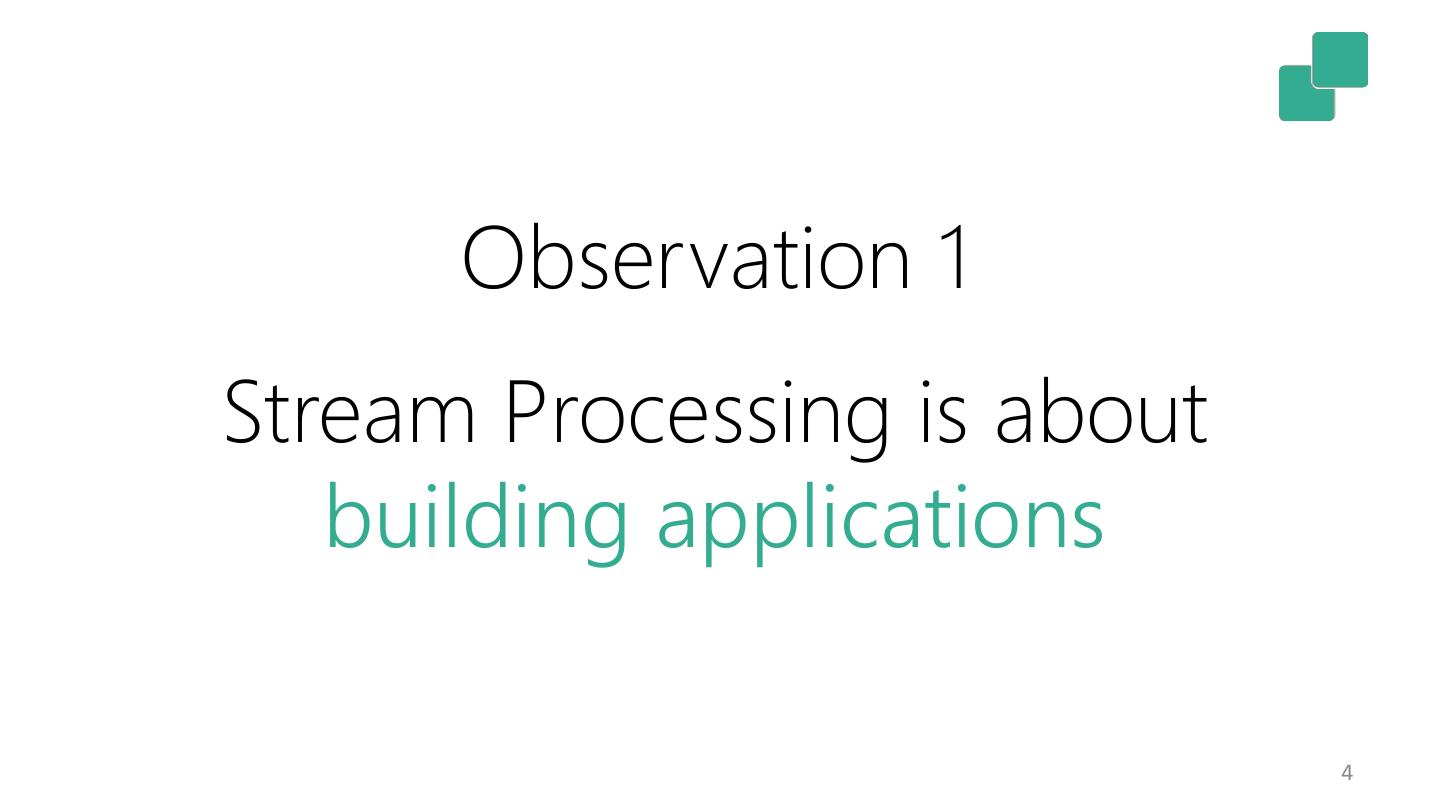 Observation 1

Stream Processing is about building applications

4